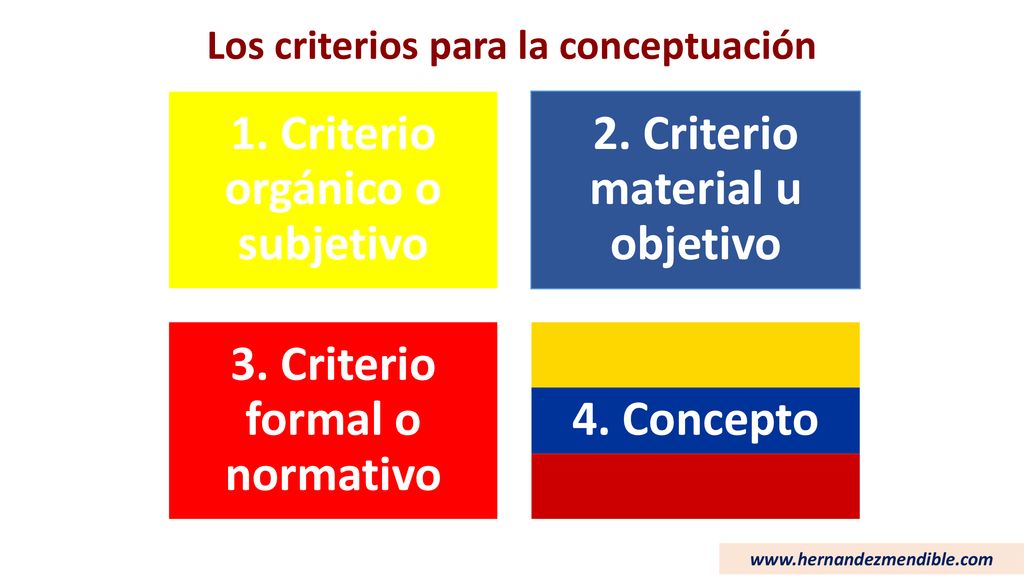 Los criterios para la conceptuación

1. Criterio orgánico o subjetivo

2. Criterio material u objetivo

3. Criterio formal o normativo

4. Concepto

www.hernandezmendible.com